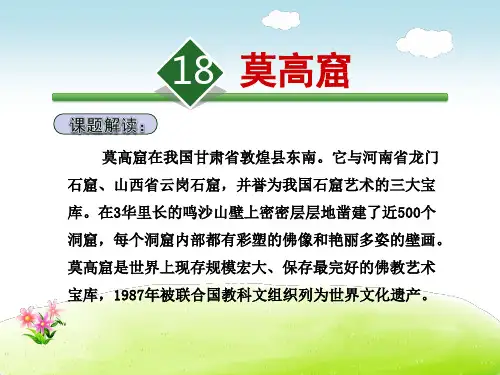 18 莫高窟

课题解读：

莫高窟在我国甘肃省敦煌县东南。它与河南省龙门石窟、山西省云岗石窟，并誉为我国石窟艺术的三大宝库。在3华里长的鸣沙山壁上密密层层地凿建了近500个洞窟，每个洞窟内部都有彩塑的佛像和艳丽多姿的壁画。莫高窟是世界上现存规模宏大、保存最完好的佛教艺术宝库，1987年被联合国教科文组织列为世界文化遗产。